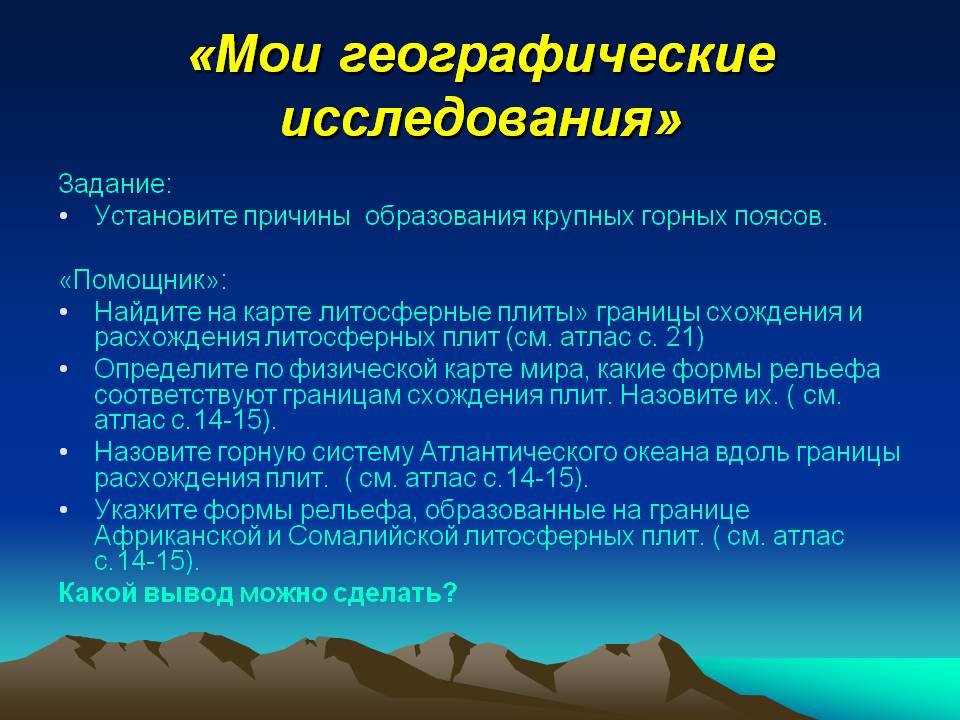 «Мои географические исследования»

Задание:
• Установите причины образования крупных горных поясов.

«Помощник»:
• Найдите на карте литосферные плиты» границы схождения и расхождения литосферных плит (см. атлас с. 21)
• Определите по физической карте мира, какие формы рельефа соответствуют границам схождения плит. Назовите их. ( см. атлас с.14-15).
• Назовите горную систему Атлантического океана вдоль границы расхождения плит. ( см. атлас с.14-15).
• Укажите формы рельефа, образованные на границе Африканской и Сомалийской литосферных плит. ( см. атлас с.14-15).

Какой вывод можно сделать?